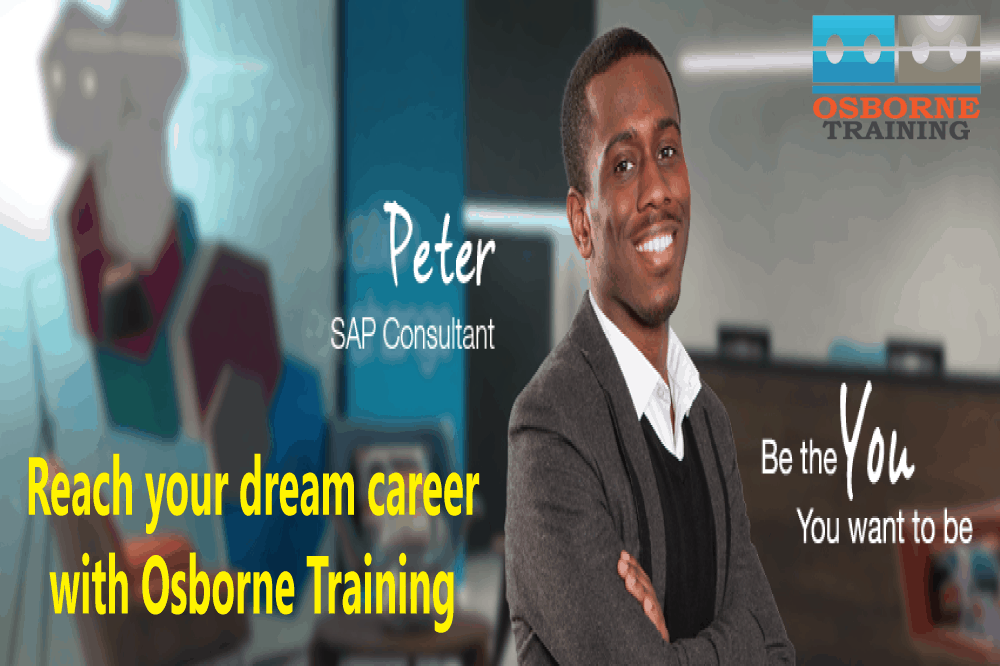 OSBORNE
TRAINING

Peter
SAP Consultant

Be the You
You want to be

Reach your dream career with Osborne Training